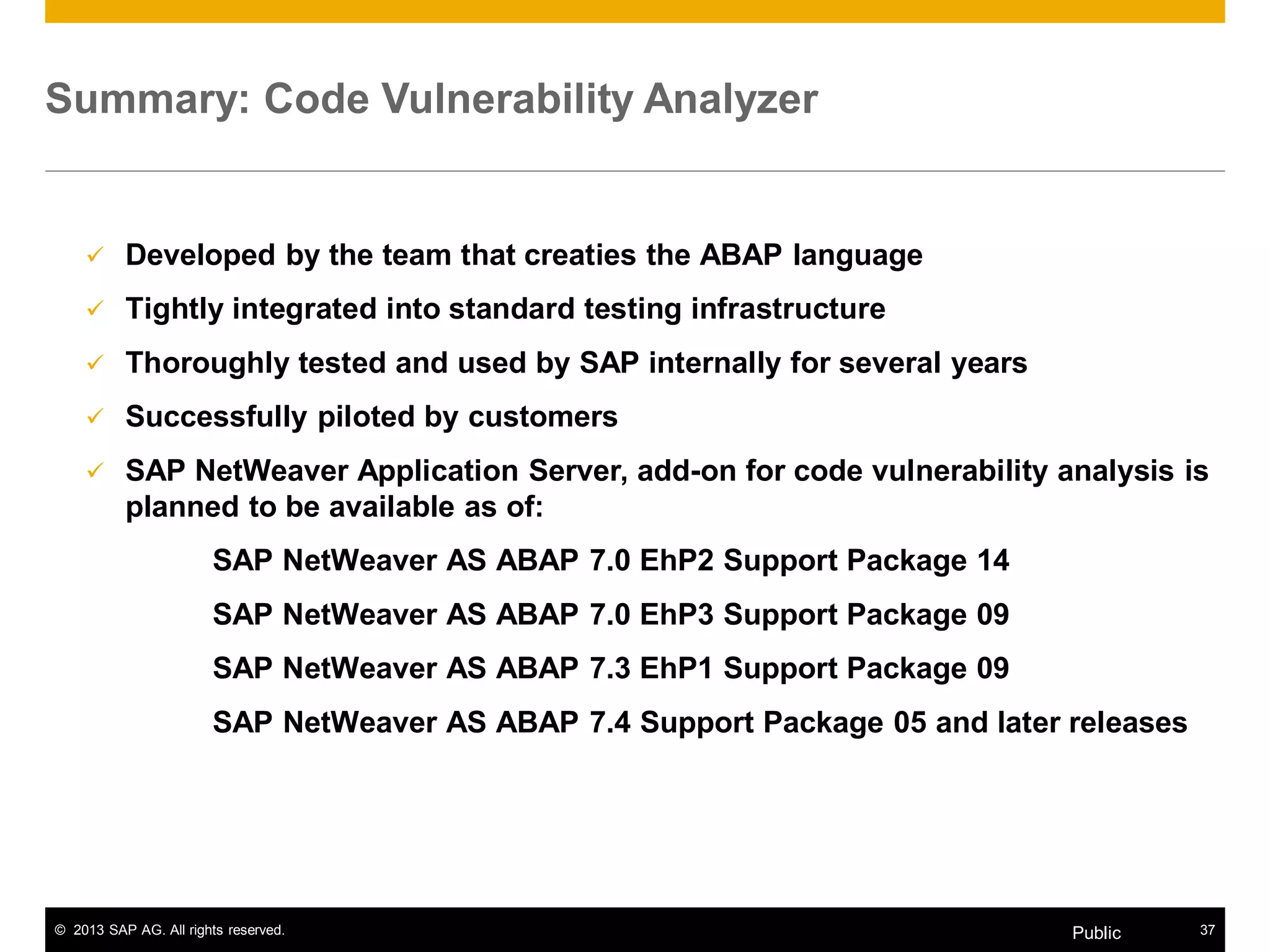 Summary: Code Vulnerability Analyzer

✓ Developed by the team that creaties the ABAP language

✓ Tightly integrated into standard testing infrastructure

✓ Thoroughly tested and used by SAP internally for several years

✓ Successfully piloted by customers

✓ SAP NetWeaver Application Server, add-on for code vulnerability analysis is planned to be available as of:

SAP NetWeaver AS ABAP 7.0 EhP2 Support Package 14

SAP NetWeaver AS ABAP 7.0 EhP3 Support Package 09

SAP NetWeaver AS ABAP 7.3 EhP1 Support Package 09

SAP NetWeaver AS ABAP 7.4 Support Package 05 and later releases

© 2013 SAP AG. All rights reserved.

Public

37